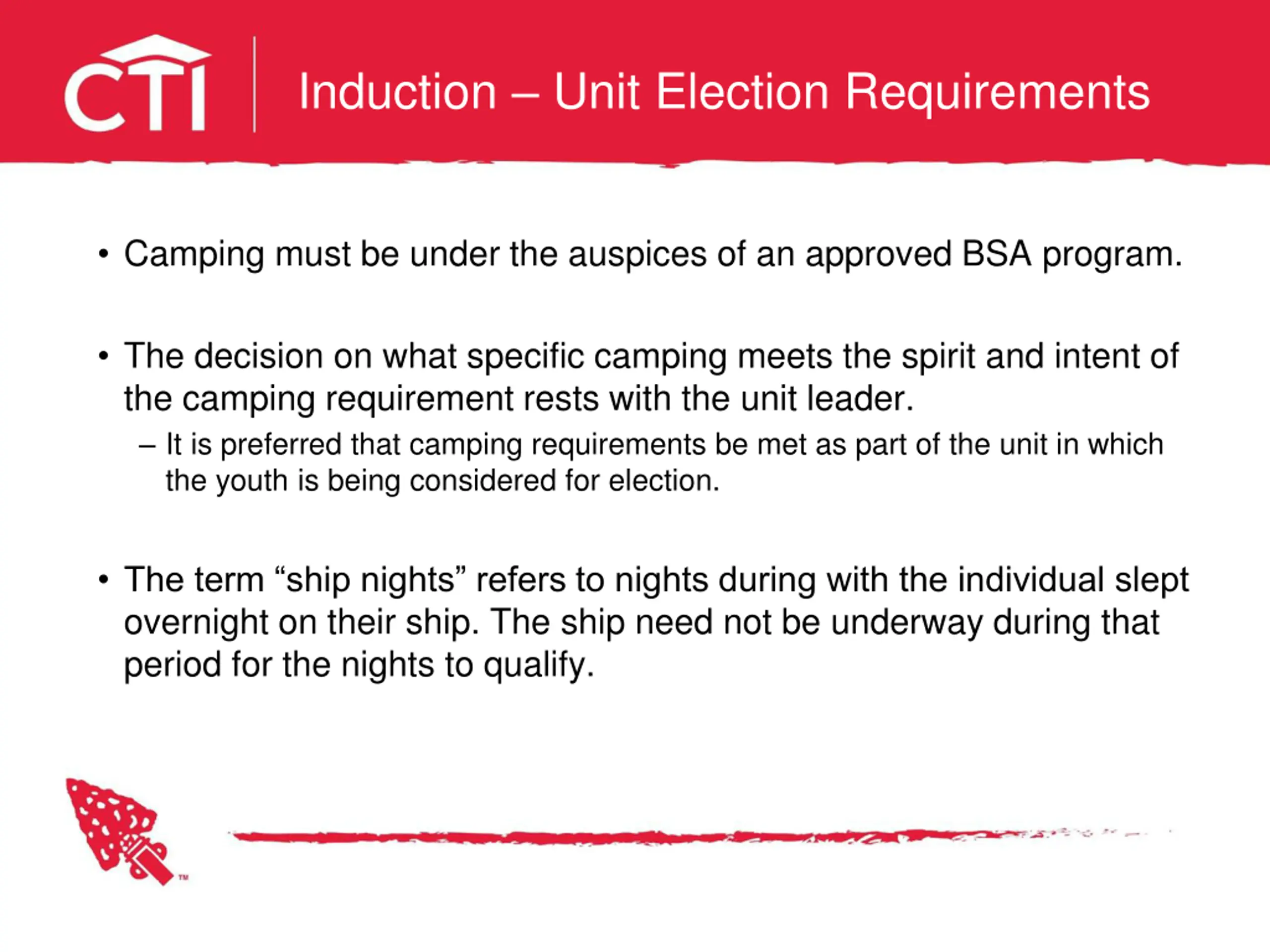 CTI

Induction – Unit Election Requirements

• Camping must be under the auspices of an approved BSA program.

• The decision on what specific camping meets the spirit and intent of the camping requirement rests with the unit leader.
– It is preferred that camping requirements be met as part of the unit in which the youth is being considered for election.

• The term “ship nights” refers to nights during with the individual slept overnight on their ship. The ship need not be underway during that period for the nights to qualify.

™